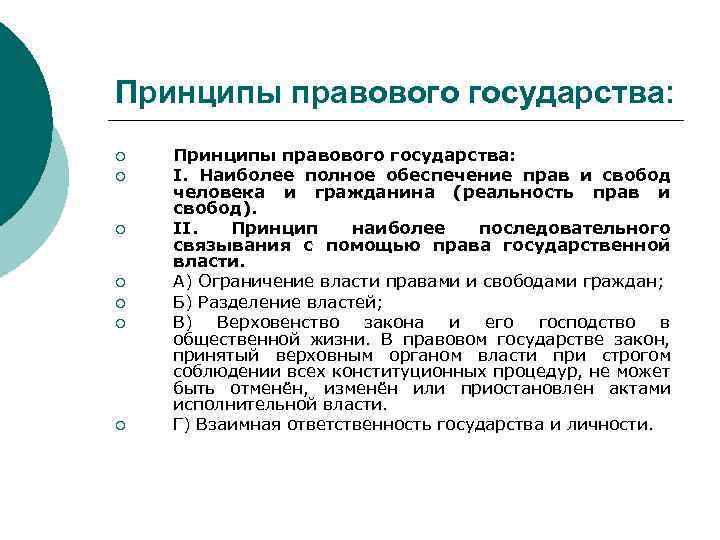 Принципы правового государства:

Принципы правового государства:

I. Наиболее полное обеспечение прав и свобод человека и гражданина (реальность прав и свобод).

II. Принцип наиболее последовательного связывания с помощью права государственной власти.

А) Ограничение власти правами и свободами граждан;

Б) Разделение властей;

В) Верховенство закона и его господство в общественной жизни. В правовом государстве закон, принятый верховным органом власти при строгом соблюдении всех конституционных процедур, не может быть отменён, изменён или приостановлен актами исполнительной власти.

Г) Взаимная ответственность государства и личности.